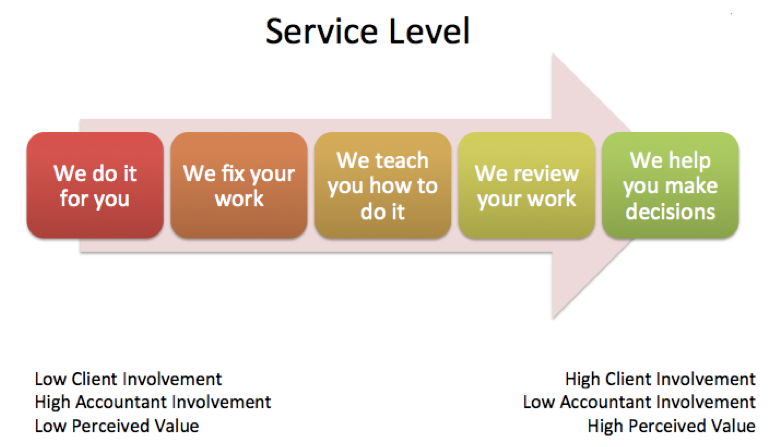 Service Level

We do it for you

We fix your work

We teach you how to do it

We review your work

We help you make decisions

Low Client Involvement
High Accountant Involvement
Low Perceived Value

High Client Involvement
Low Accountant Involvement
High Perceived Value